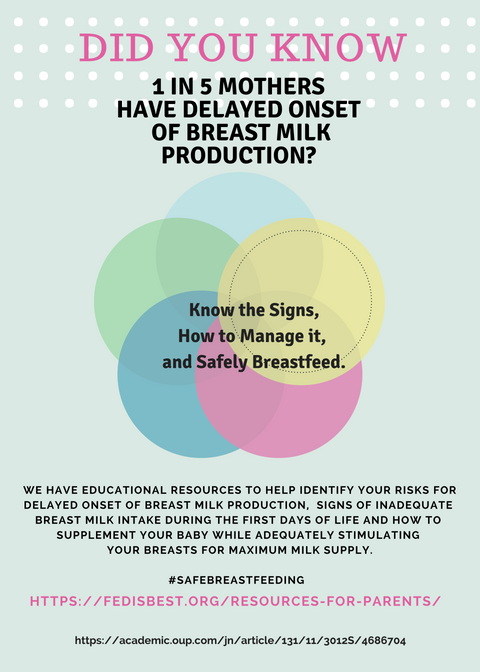 DID YOU KNOW

1 IN 5 MOTHERS HAVE DELAYED ONSET OF BREAST MILK PRODUCTION?

Know the Signs, How to Manage it, and Safely Breastfeed.

WE HAVE EDUCATIONAL RESOURCES TO HELP IDENTIFY YOUR RISKS FOR DELAYED ONSET OF BREAST MILK PRODUCTION, SIGNS OF INADEQUATE BREAST MILK INTAKE DURING THE FIRST DAYS OF LIFE AND HOW TO SUPPLEMENT YOUR BABY WHILE ADEQUATELY STIMULATING YOUR BREASTS FOR MAXIMUM MILK SUPPLY.

#SAFEBREASTFEEDING

HTTPS://FEDISBEST.ORG/RESOURCES-FOR-PARENTS/

https://academic.oup.com/jn/article/131/11/3012S/4686704